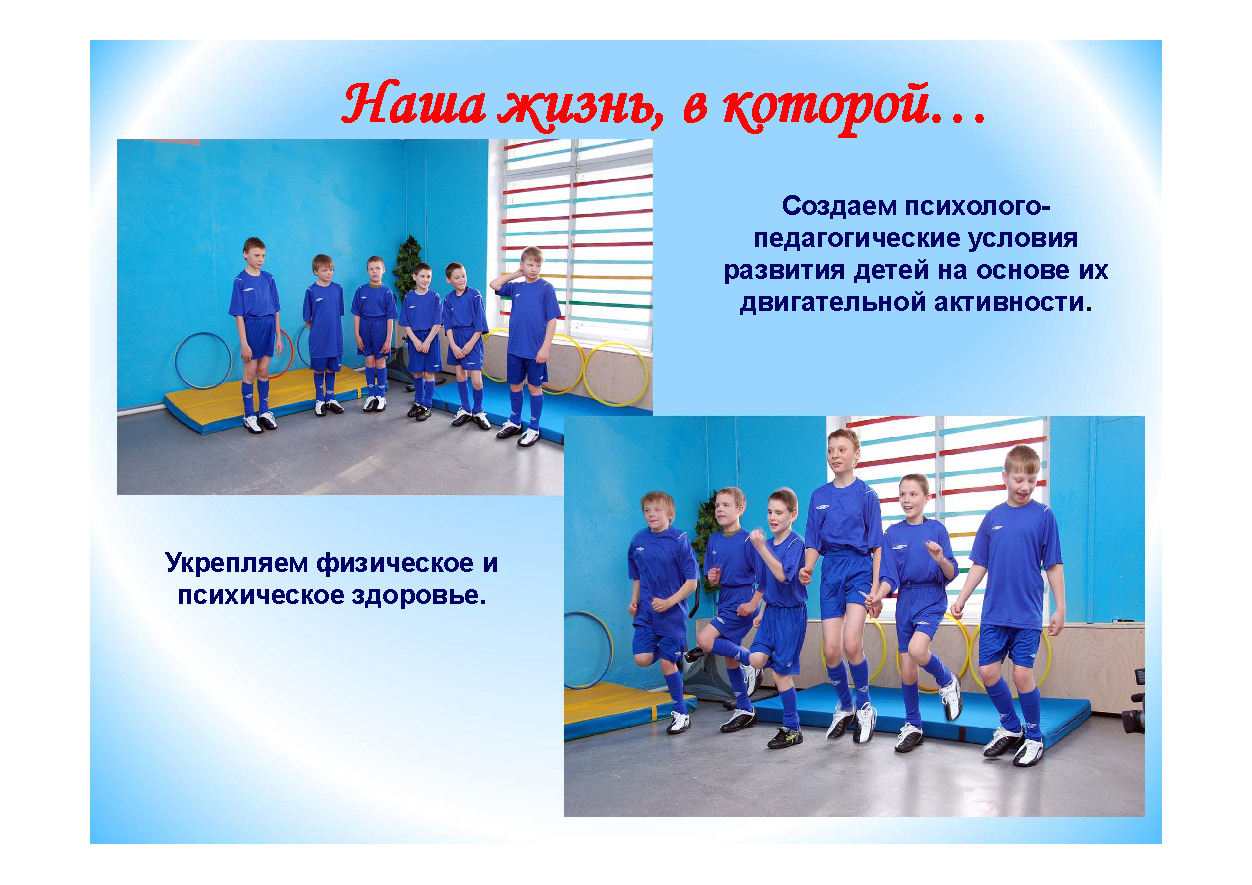 Наша жизнь, в которой…

Создаем психолого-педагогические условия развития детей на основе их двигательной активности.

Укрепляем физическое и психическое здоровье.